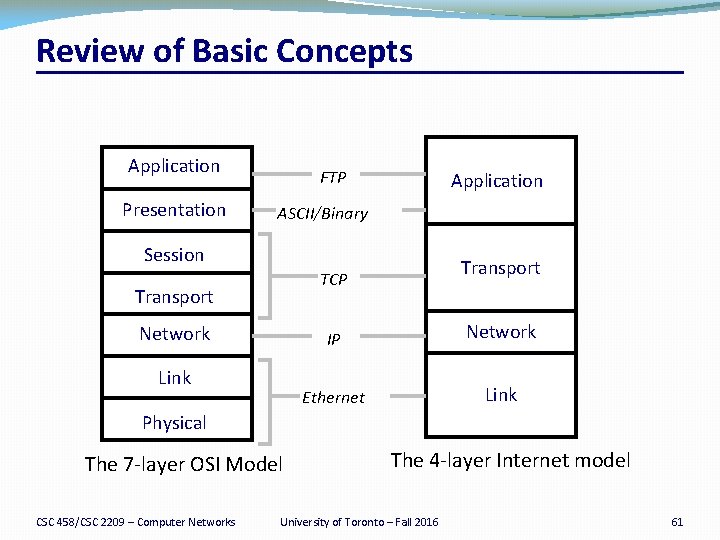 Review of Basic Concepts

Application
Presentation
Session
Transport
Network
Link
Physical

The 7-layer OSI Model

FTP
ASCII/Binary
TCP
IP
Ethernet

Application
Transport
Network
Link

The 4-layer Internet model

CSC 458/CSC 2209 – Computer Networks University of Toronto – Fall 2016 61